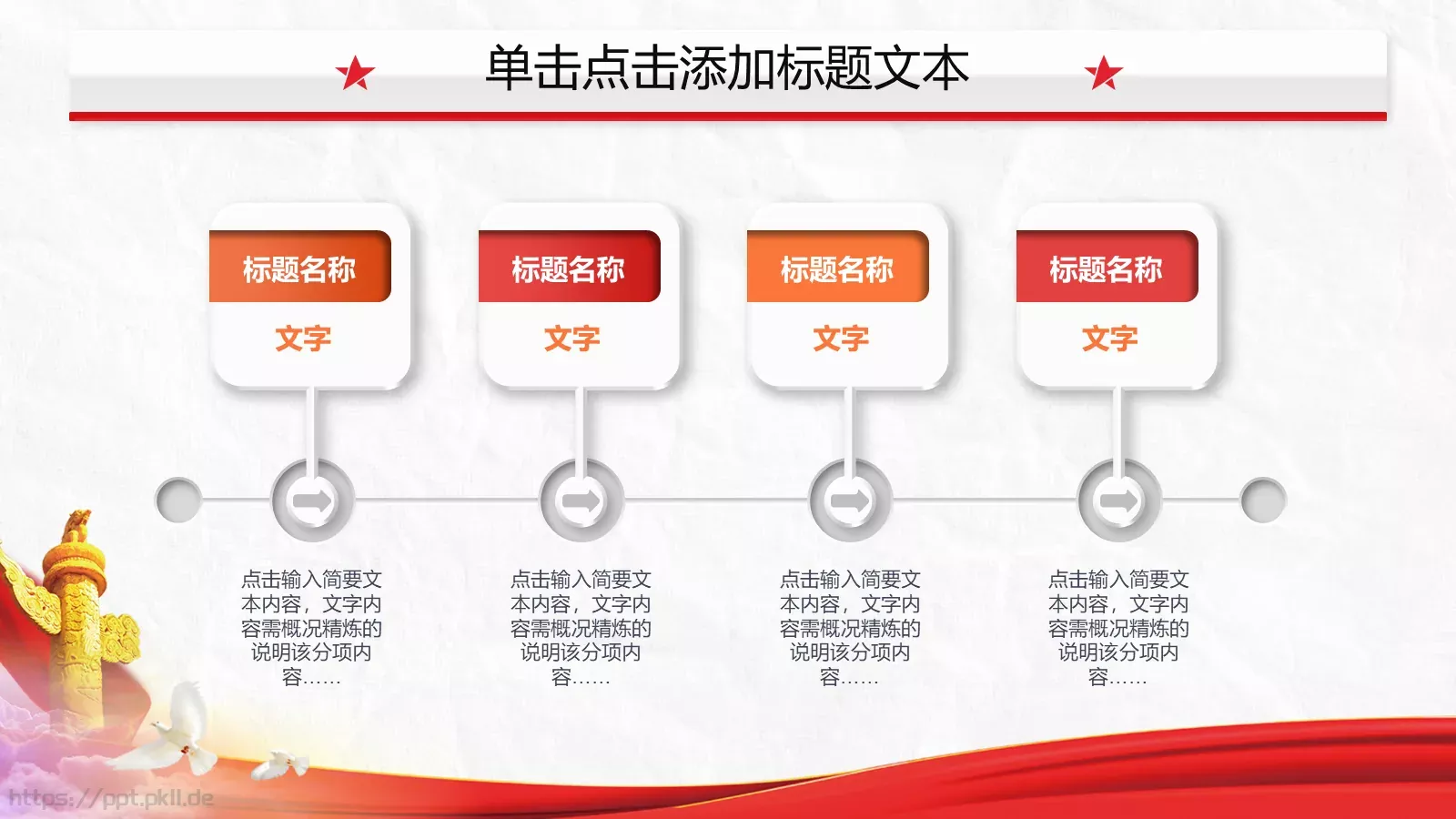 单击点击添加标题文本

标题名称

文字

标题名称

文字

标题名称

文字

标题名称

文字

点击输入简要文本内容，文字内容需概况精炼的说明该分项内容……

点击输入简要文本内容，文字内容需概况精炼的说明该分项内容……

点击输入简要文本内容，文字内容需概况精炼的说明该分项内容……

点击输入简要文本内容，文字内容需概况精炼的说明该分项内容……

https://ppt.pkll.de